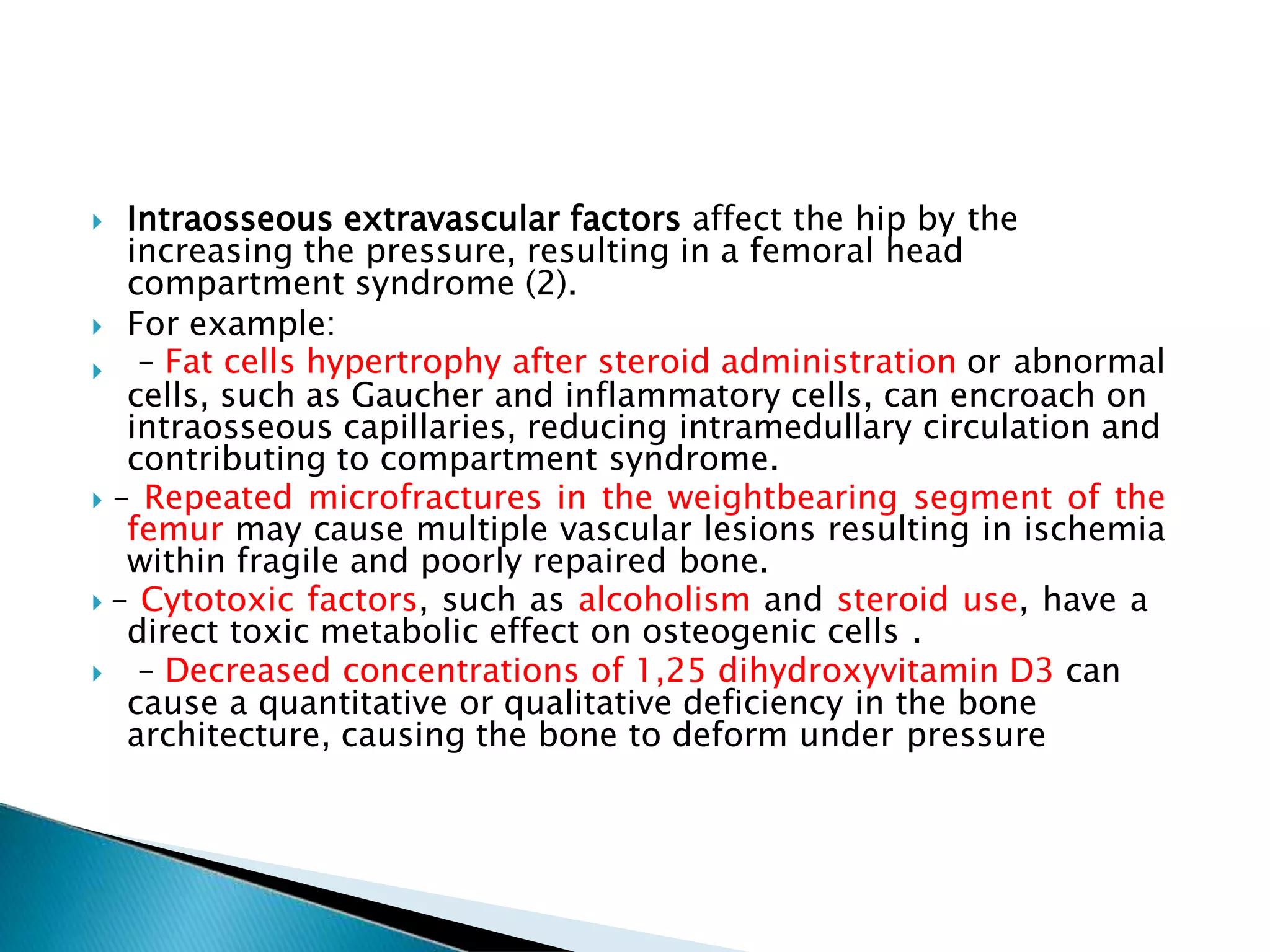 Intraosseous extravascular factors affect the hip by the increasing the pressure, resulting in a femoral head compartment syndrome (2).

For example:

– Fat cells hypertrophy after steroid administration or abnormal cells, such as Gaucher and inflammatory cells, can encroach on intraosseous capillaries, reducing intramedullary circulation and contributing to compartment syndrome.

– Repeated microfractures in the weightbearing segment of the femur may cause multiple vascular lesions resulting in ischemia within fragile and poorly repaired bone.

– Cytotoxic factors, such as alcoholism and steroid use, have a direct toxic metabolic effect on osteogenic cells .

– Decreased concentrations of 1,25 dihydroxyvitamin D3 can cause a quantitative or qualitative deficiency in the bone architecture, causing the bone to deform under pressure